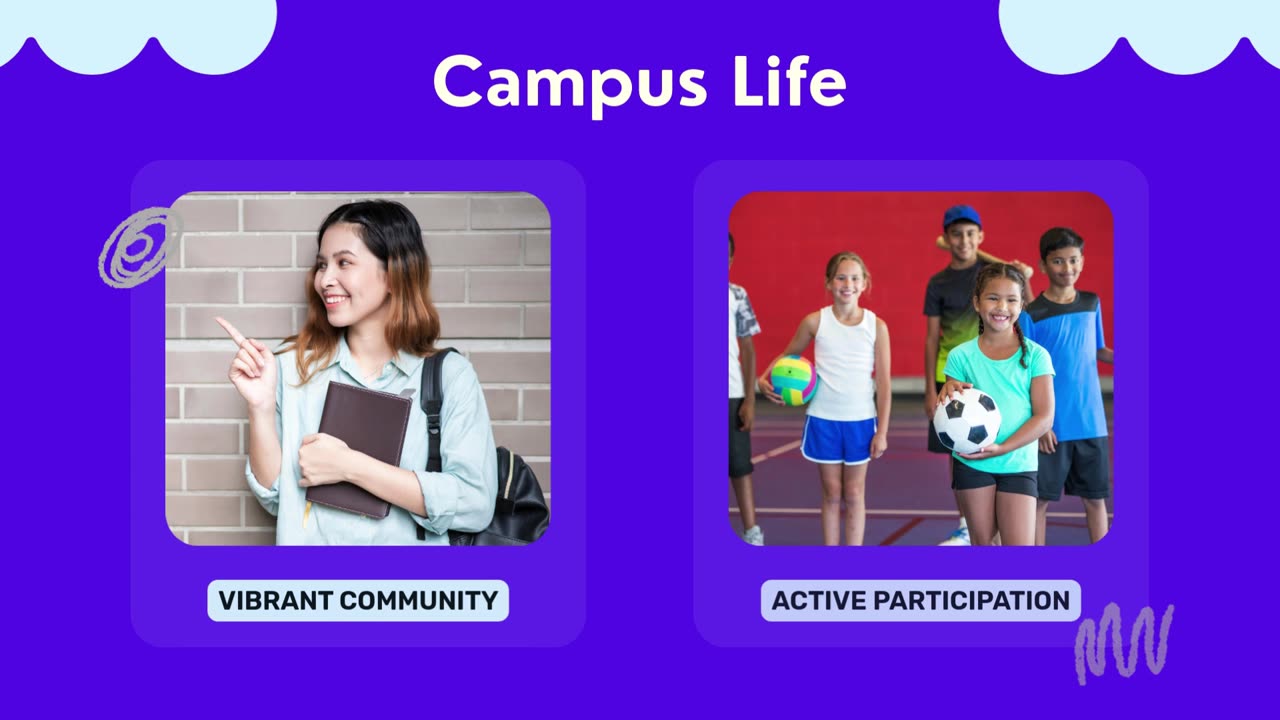 Campus Life

VIBRANT COMMUNITY

ACTIVE PARTICIPATION